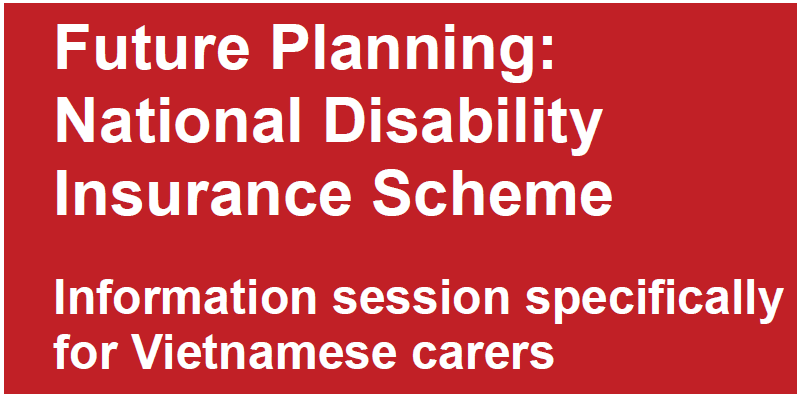 Future Planning: National Disability Insurance Scheme

Information session specifically for Vietnamese carers